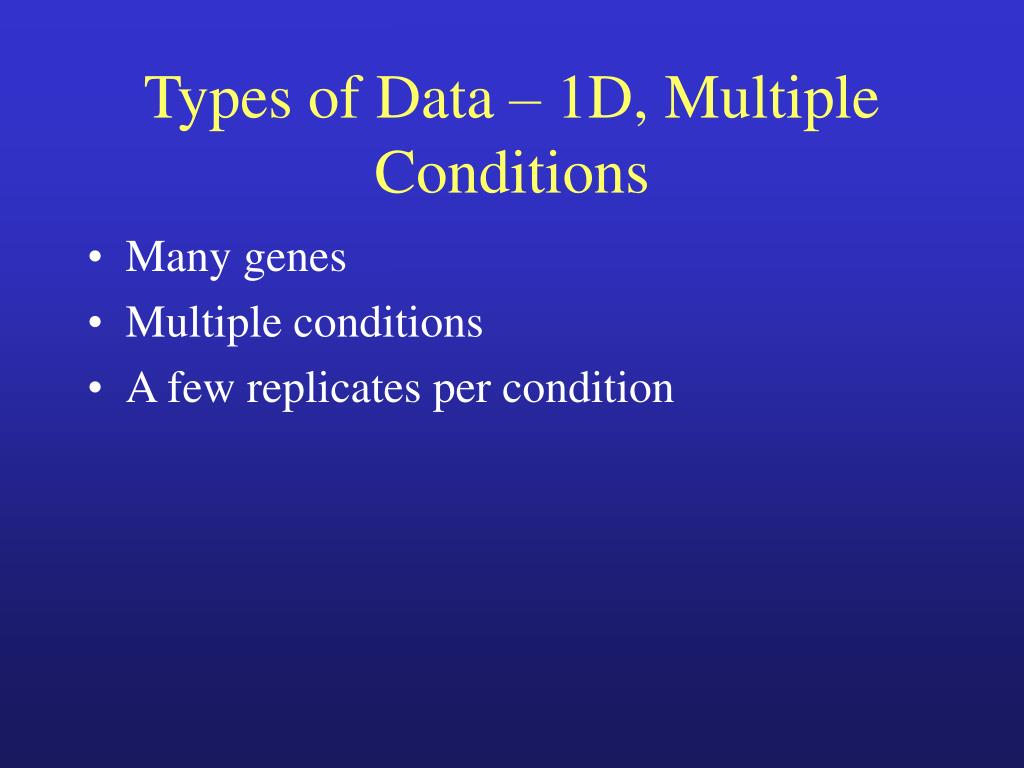 Types of Data – 1D, Multiple Conditions

• Many genes
• Multiple conditions
• A few replicates per condition